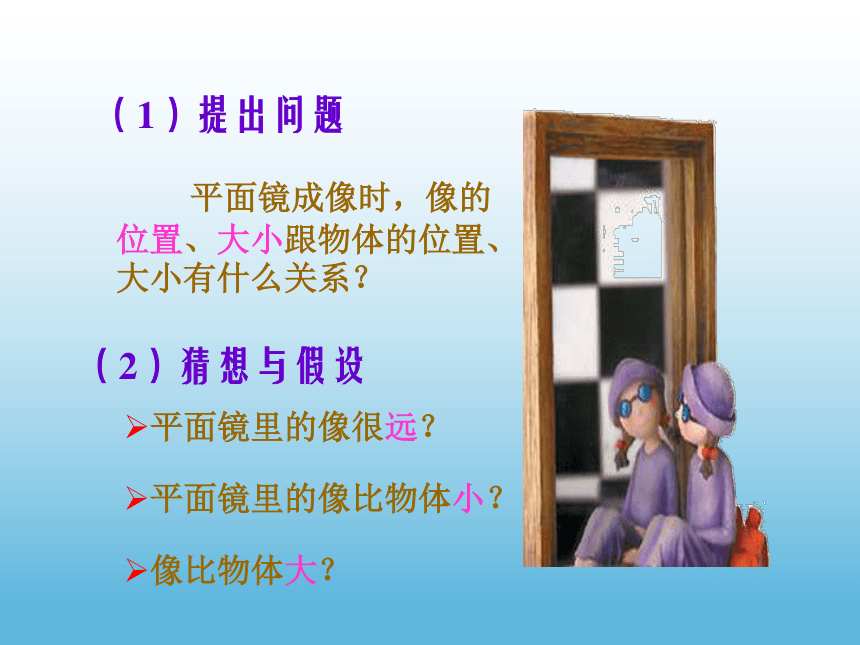 （1）提出问题

平面镜成像时，像的位置、大小跟物体的位置、大小有什么关系？

（2）猜想与假设

➢平面镜里的像很远？

➢平面镜里的像比物体小？

➢像比物体大？